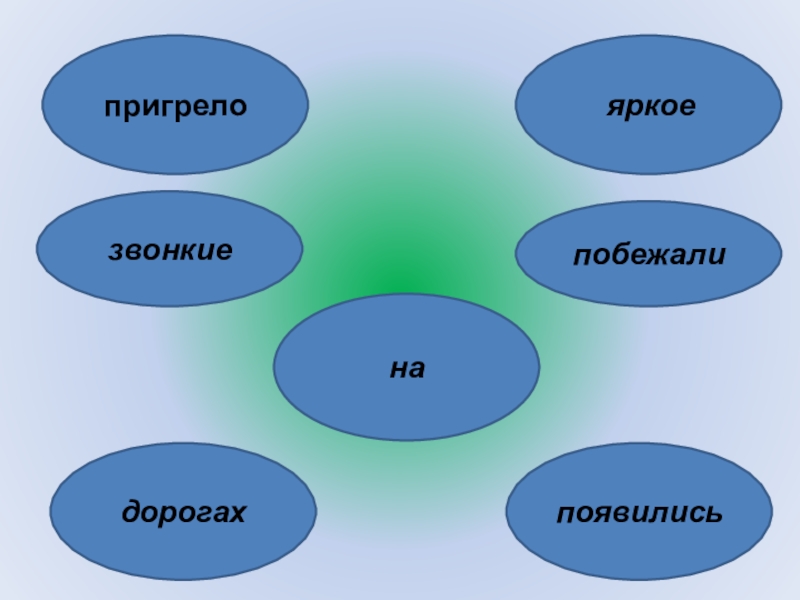 пригрело

яркое

звонкие

побежали

на

дорогах

появились